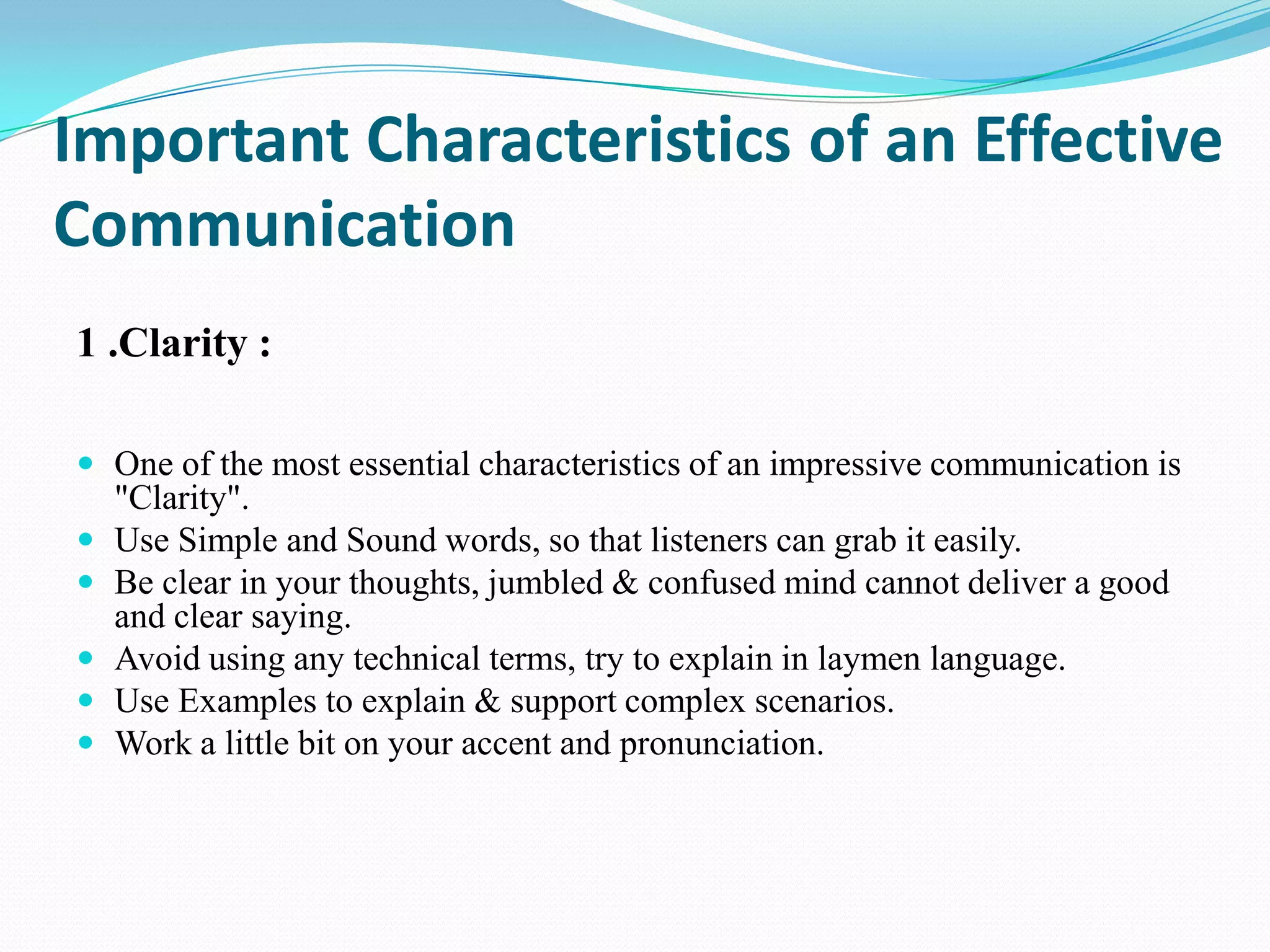 Important Characteristics of an Effective Communication

1 .Clarity :

- One of the most essential characteristics of an impressive communication is "Clarity".
- Use Simple and Sound words, so that listeners can grab it easily.
- Be clear in your thoughts, jumbled & confused mind cannot deliver a good and clear saying.
- Avoid using any technical terms, try to explain in laymen language.
- Use Examples to explain & support complex scenarios.
- Work a little bit on your accent and pronunciation.